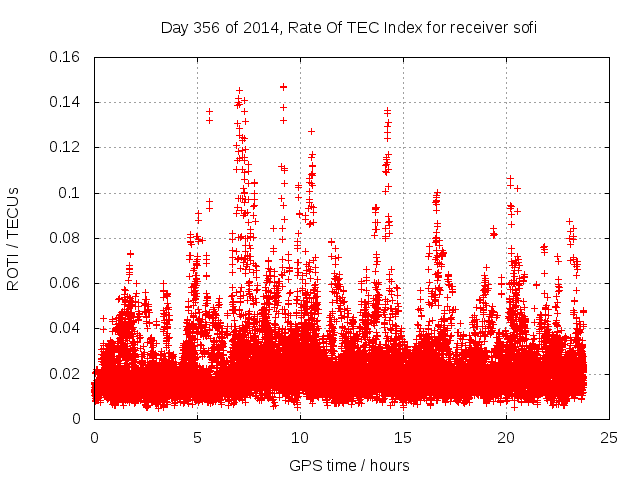 Day 356 of 2014, Rate Of TEC Index for receiver sofi

ROTI / TECUs

0.16
0.14
0.12
0.1
0.08
0.06
0.04
0.02
0

0
5
10
15
20
25

GPS time / hours